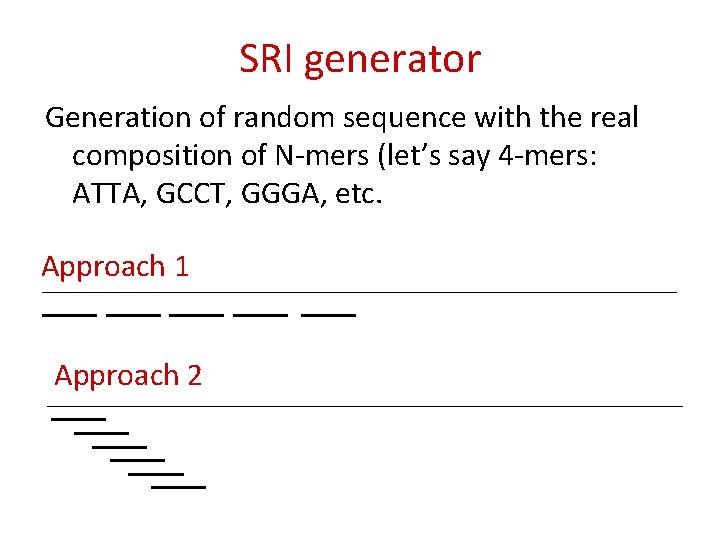 SRI generator

Generation of random sequence with the real composition of N-mers (let's say 4-mers: ATTA, GCCT, GGGA, etc.

Approach 1

Approach 2